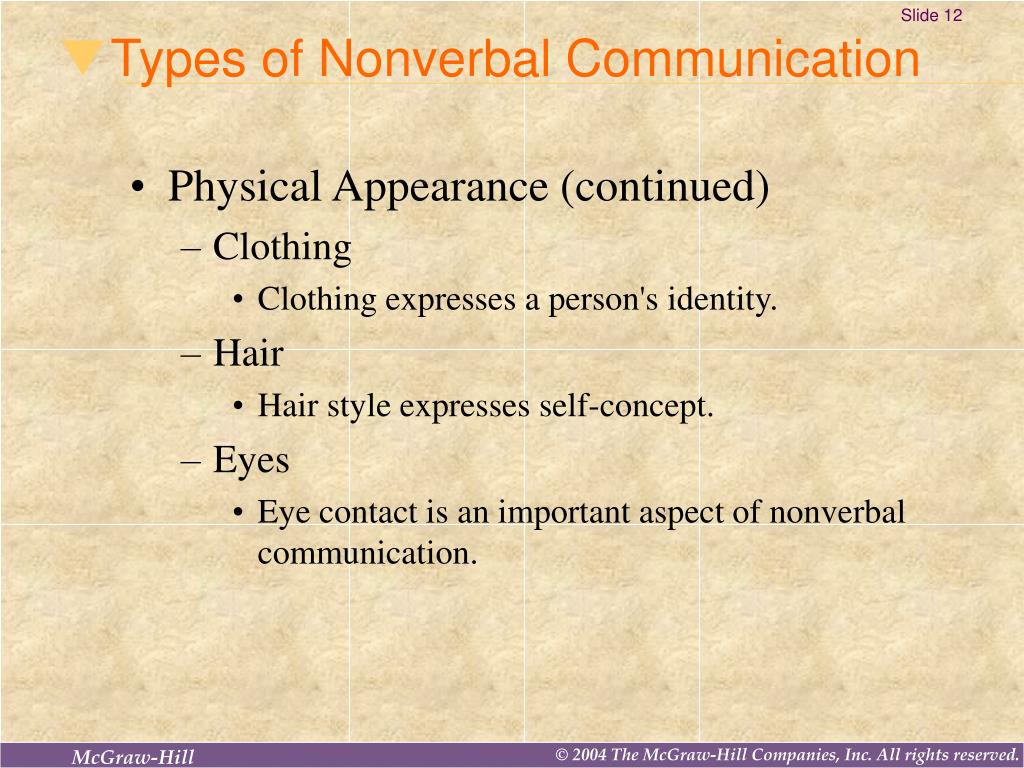 Slide 12

Types of Nonverbal Communication

• Physical Appearance (continued)
– Clothing
• Clothing expresses a person's identity.
– Hair
• Hair style expresses self-concept.
– Eyes
• Eye contact is an important aspect of nonverbal communication.

McGraw-Hill © 2004 The McGraw-Hill Companies, Inc. All rights reserved.